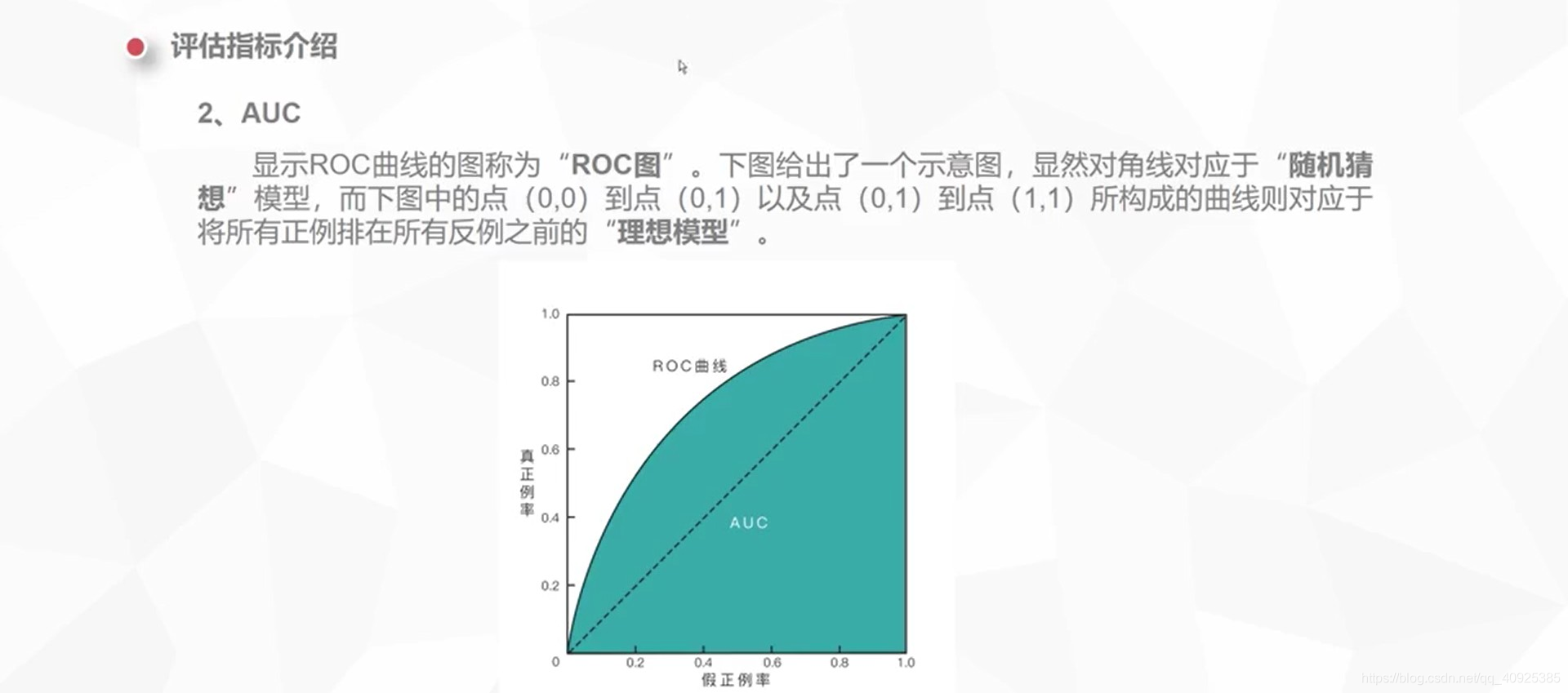 评估指标介绍

2、AUC

显示ROC曲线的图称为“ROC图”。下图给出了一个示意图，显然对角线对应于“随机猜想”模型，而下图中的点（0,0）到点（0,1）以及点（0,1）到点（1,1）所构成的曲线则对应于将所有正例排在所有反例之前的“理想模型”。

1.0
0.8
0.6
0.4
0.2
0
真正例率
ROC曲线
AUC
0.2
0.4
0.6
0.8
1.0
假正例率

https://blog.csdn.net/qq_40925385